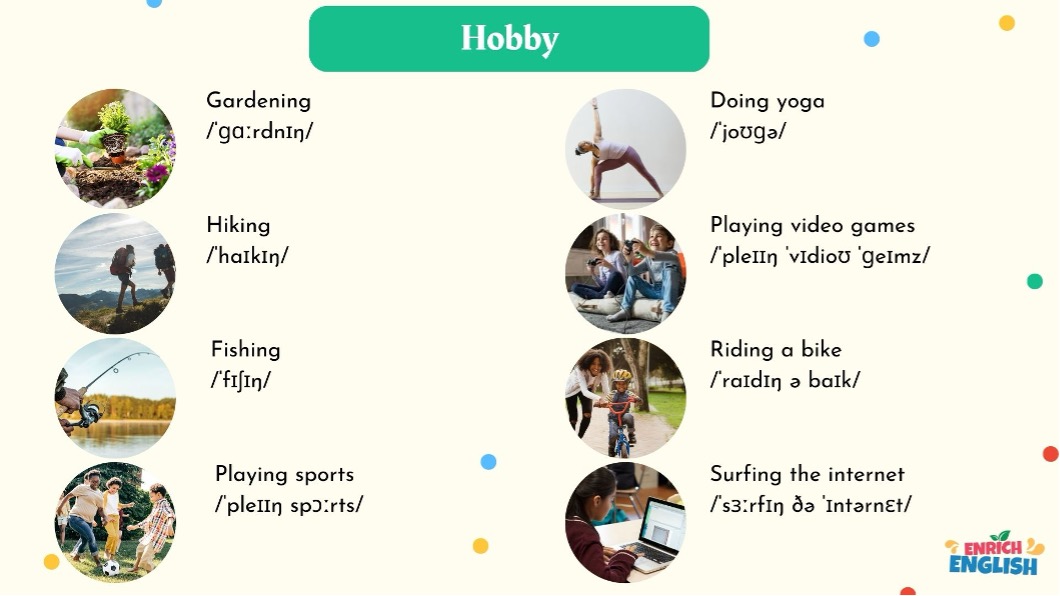 Hobby

Gardening
/ˈɡɑːrdnɪŋ/

Hiking
/ˈhaɪkɪŋ/

Fishing
/ˈfɪʃɪŋ/

Playing sports
/ˈpleɪɪŋ spɔːrts/

Doing yoga
/ˈjoʊɡə/

Playing video games
/ˈpleɪɪŋ ˈvɪdioʊ ˈɡeɪmz/

Riding a bike
/ˈraɪdɪŋ ə baɪk/

Surfing the internet
/ˈsɜːrfɪŋ ðə ˈɪntərnɛt/

ENRICH ENGLISH